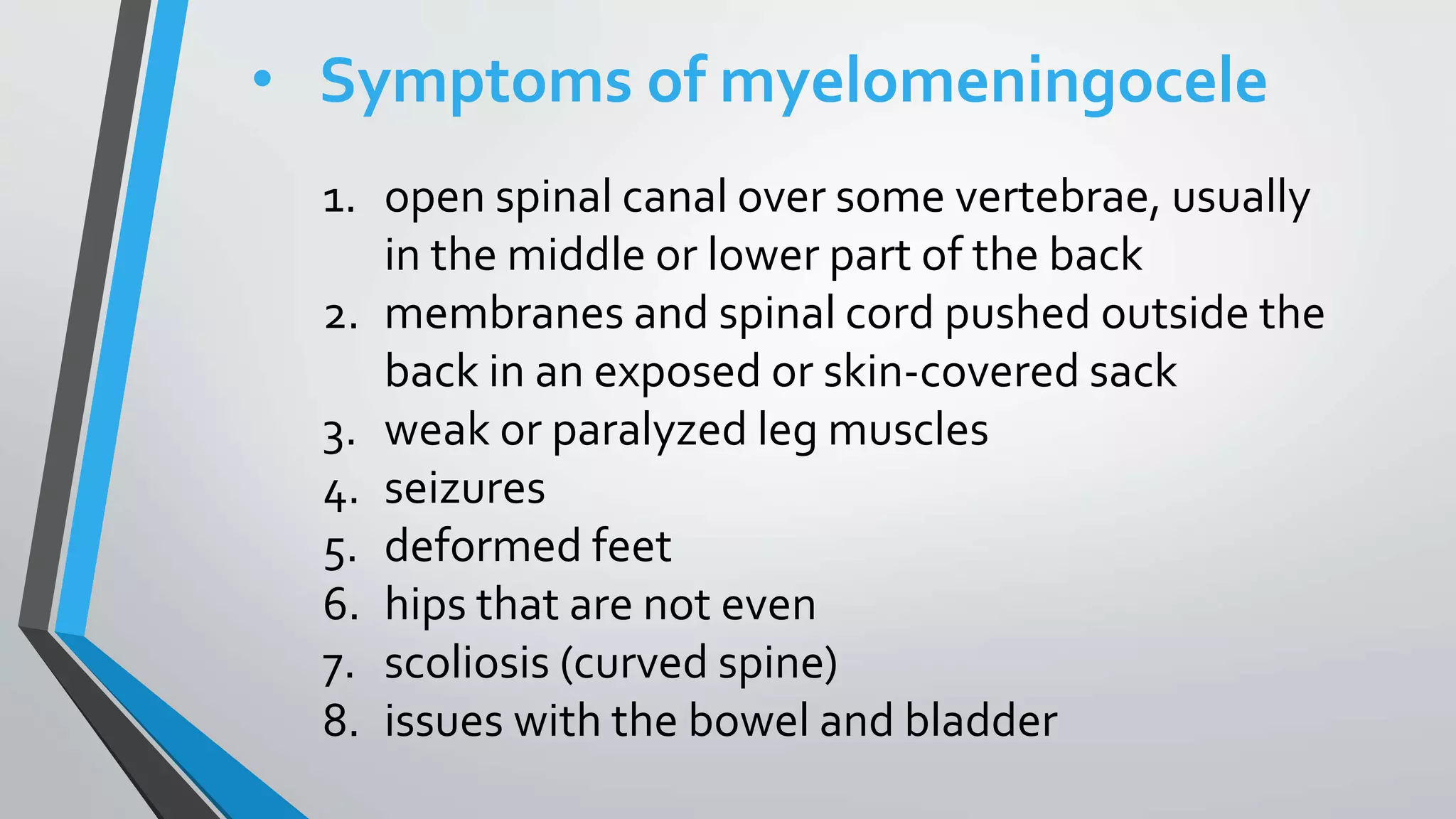 • Symptoms of myelomeningocele

1. open spinal canal over some vertebrae, usually in the middle or lower part of the back
2. membranes and spinal cord pushed outside the back in an exposed or skin-covered sack
3. weak or paralyzed leg muscles
4. seizures
5. deformed feet
6. hips that are not even
7. scoliosis (curved spine)
8. issues with the bowel and bladder